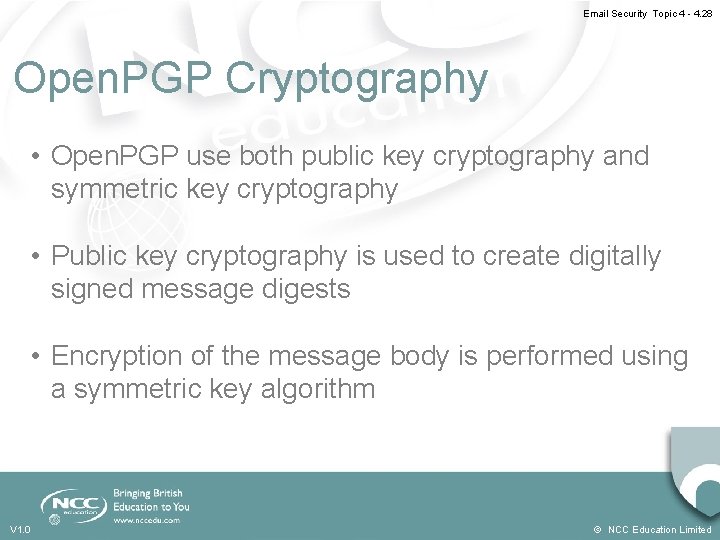 Email Security Topic 4 - 4.28

OpenPGP Cryptography

• OpenPGP use both public key cryptography and symmetric key cryptography

• Public key cryptography is used to create digitally signed message digests

• Encryption of the message body is performed using a symmetric key algorithm

NCC education

Bringing British Education to You

www.nccedu.com

V1.0

© NCC Education Limited